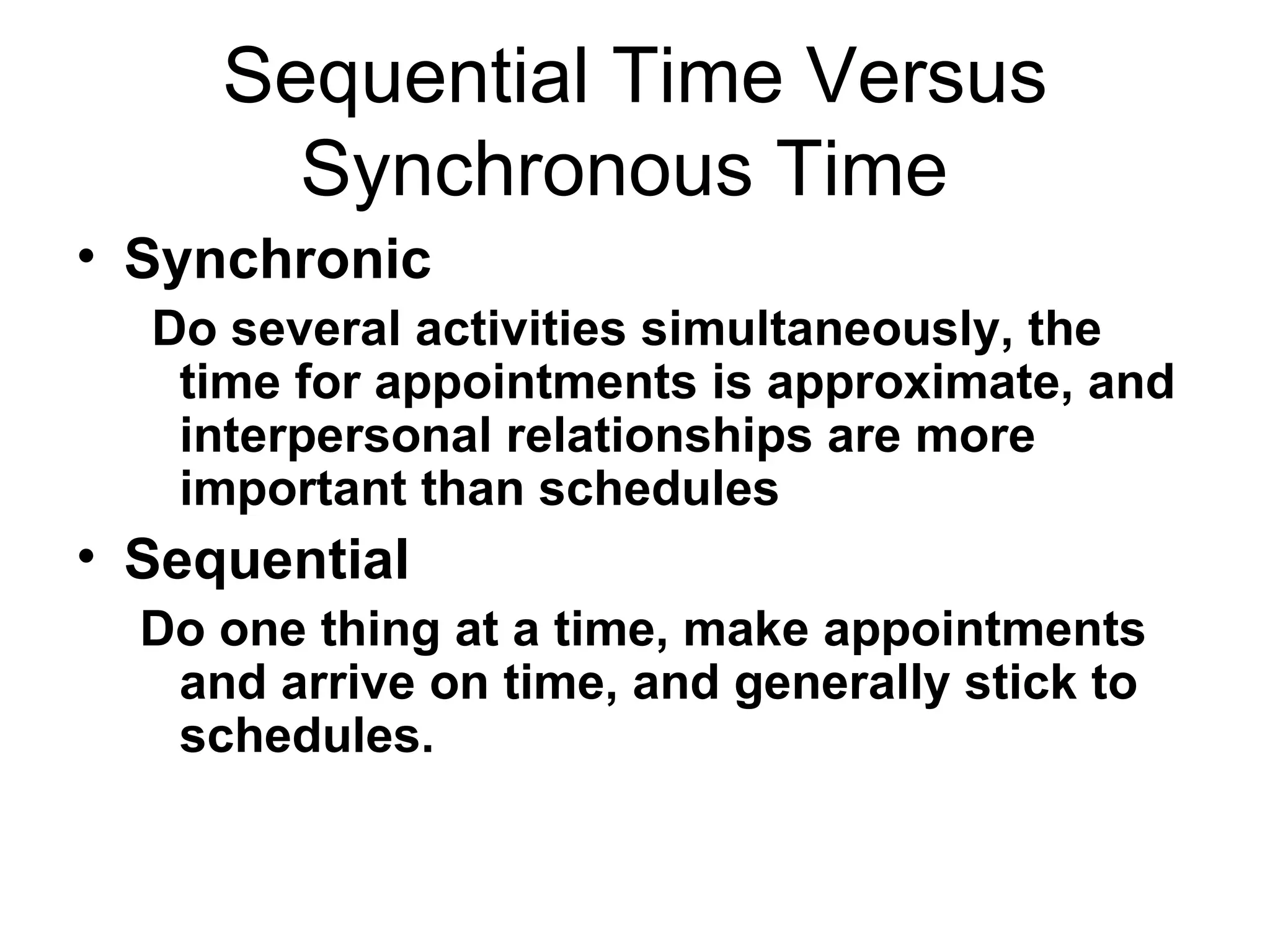 Sequential Time Versus Synchronous Time

• Synchronic

Do several activities simultaneously, the time for appointments is approximate, and interpersonal relationships are more important than schedules

• Sequential

Do one thing at a time, make appointments and arrive on time, and generally stick to schedules.